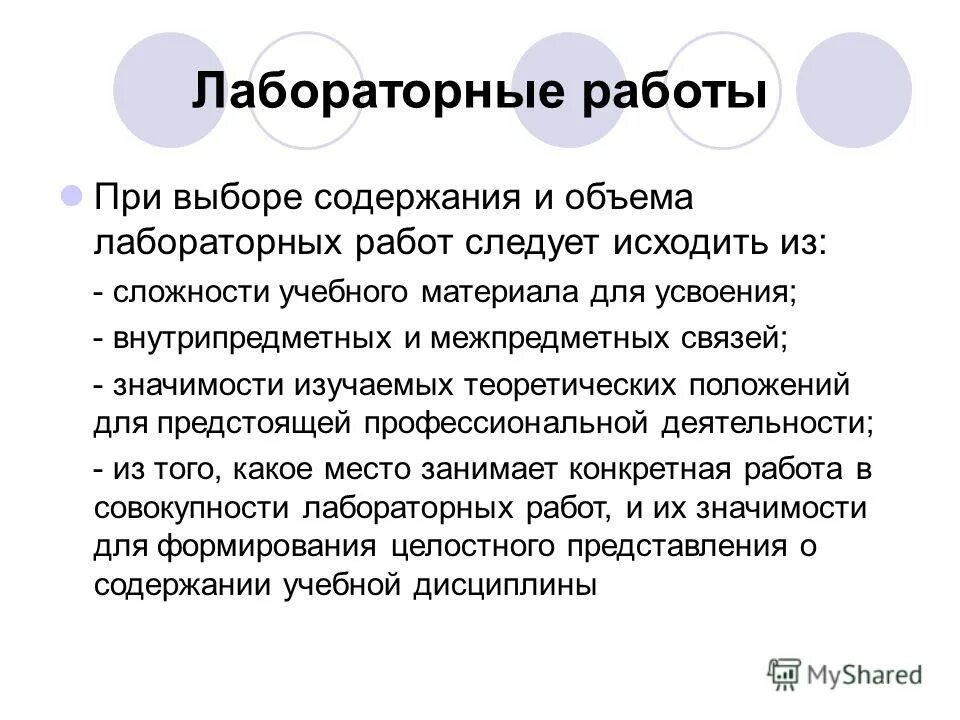 Лабораторные работы

При выборе содержания и объема лабораторных работ следует исходить из:

- сложности учебного материала для усвоения;

- внутрипредметных и межпредметных связей;

- значимости изучаемых теоретических положений для предстоящей профессиональной деятельности;

- из того, какое место занимает конкретная работа в совокупности лабораторных работ, и их значимости для формирования целостного представления о содержании учебной дисциплины

MyShared